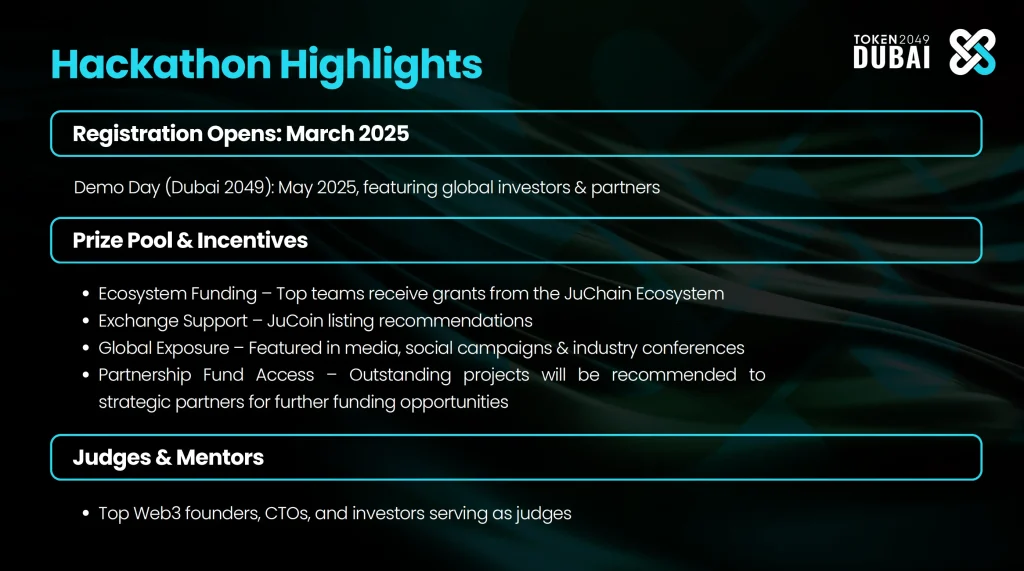 Hackathon Highlights

TOKEN2049 DUBAI

Registration Opens: March 2025

Demo Day (Dubai 2049): May 2025, featuring global investors & partners

Prize Pool & Incentives

- Ecosystem Funding – Top teams receive grants from the JuChain Ecosystem
- Exchange Support – JuCoin listing recommendations
- Global Exposure – Featured in media, social campaigns & industry conferences
- Partnership Fund Access – Outstanding projects will be recommended to strategic partners for further funding opportunities

Judges & Mentors

- Top Web3 founders, CTOs, and investors serving as judges